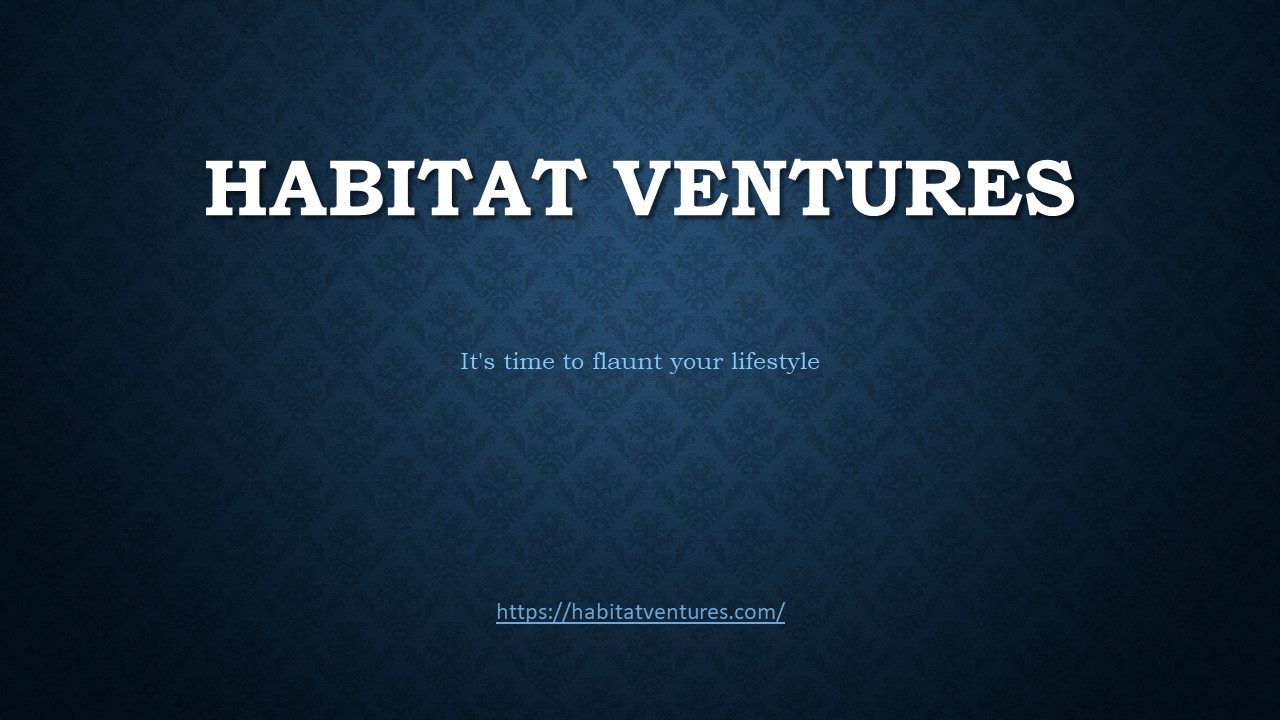 HABITAT VENTURES

It's time to flaunt your lifestyle

https://habitatventures.com/